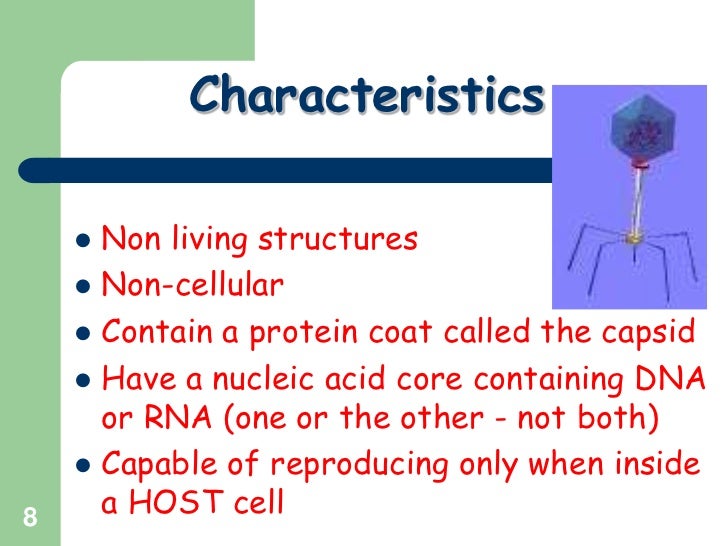 Characteristics

- Non living structures
- Non-cellular
- Contain a protein coat called the capsid
- Have a nucleic acid core containing DNA or RNA (one or the other - not both)
- Capable of reproducing only when inside a HOST cell

8